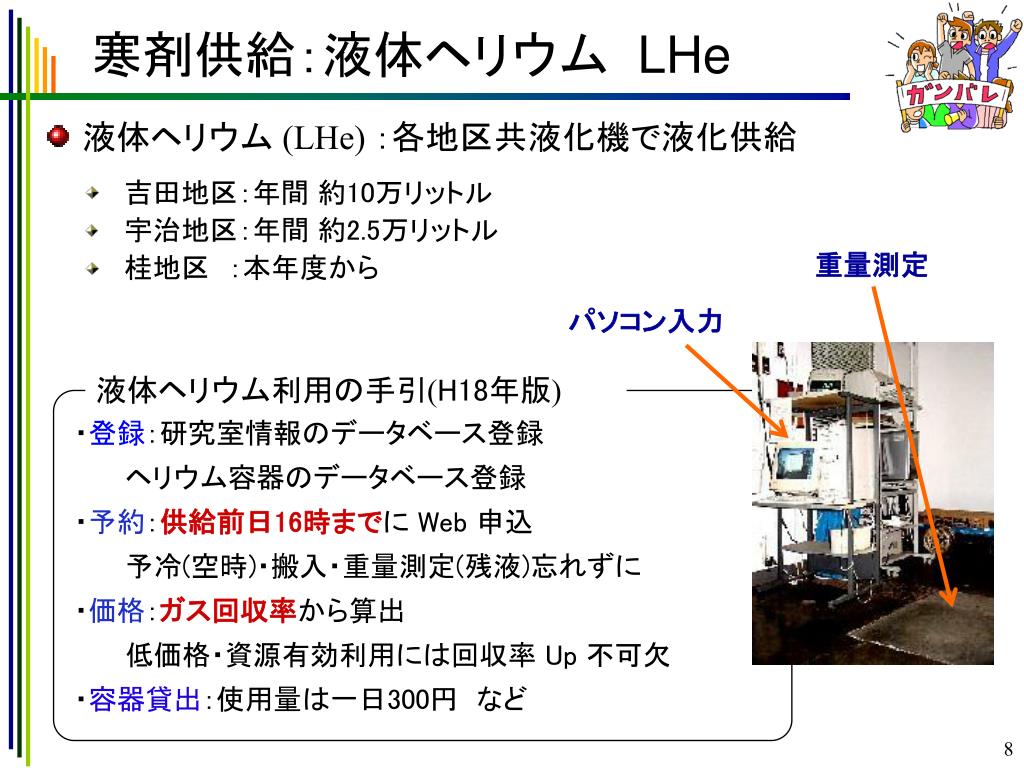 寒剤供給：液体ヘリウム LHe

ガンバレ

液体ヘリウム (LHe) ：各地区共液化機で液化供給

吉田地区：年間 約10万リットル
宇治地区：年間 約2.5万リットル
桂地区 ：本年度から

重量測定

パソコン入力

液体ヘリウム利用の手引(H18年版)

・登録：研究室情報のデータベース登録
ヘリウム容器のデータベース登録
・予約：供給前日16時までに Web 申込
予冷(空時)・搬入・重量測定(残液)忘れずに
・価格：ガス回収率から算出
低価格・資源有効利用には回収率 Up 不可欠
・容器貸出：使用量は一日300円 など

8